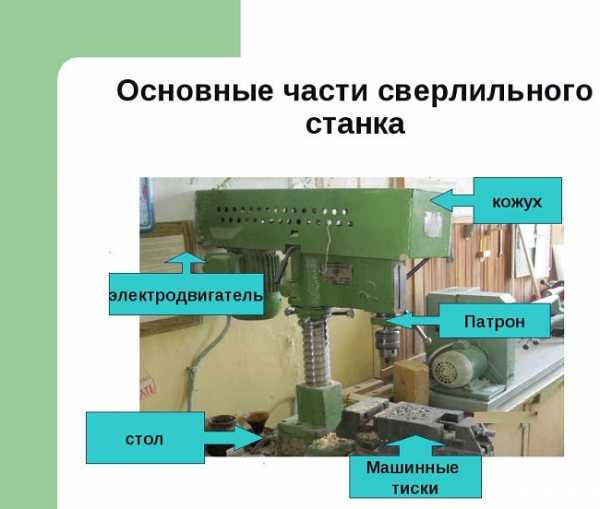 Основные части сверлильного станка

кожух

электродвигатель

Патрон

стол

Машинные тиски